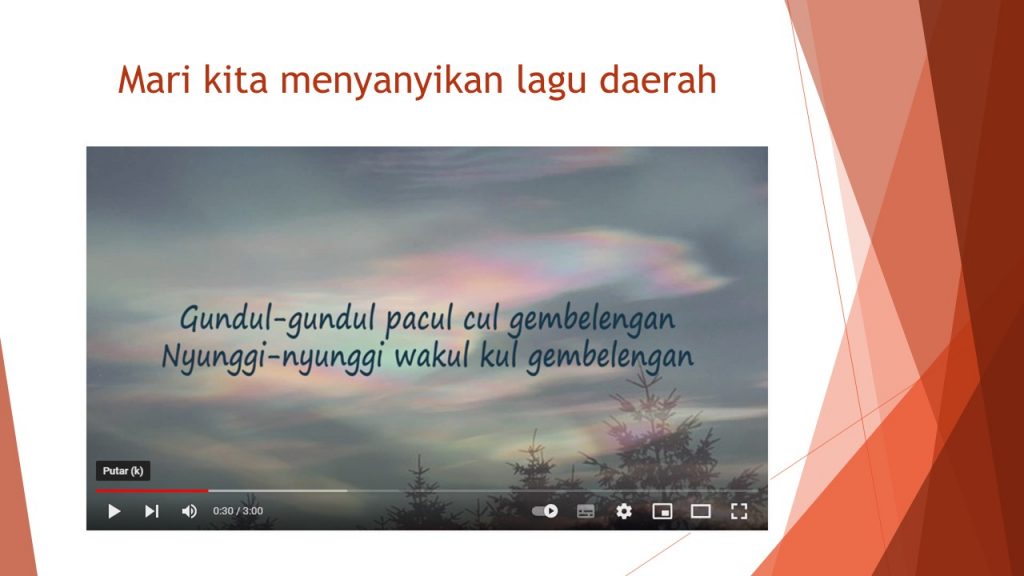 Mari kita menyanyikan lagu daerah

Gundul-gundul pacul cul gembelengan
Nyunggi-nyunggi wakul kul gembelengan

Putar (k)

0:30 / 3:00